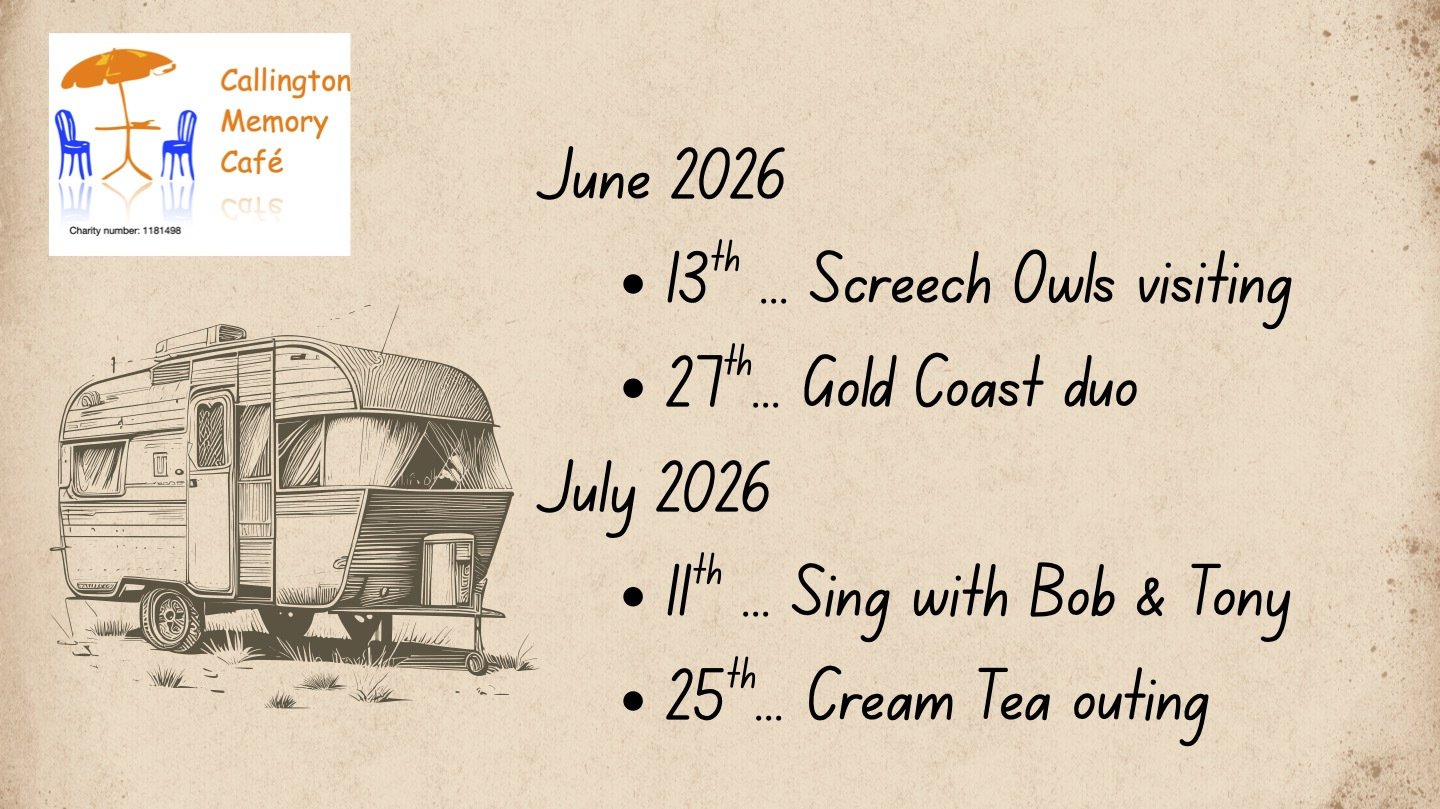 Callington
Memory
Café

Charity number: 1181498

June 2026

• 13th ... Screech Owls visiting
• 27th... Gold Coast duo

July 2026

• 11th ... Sing with Bob & Tony
• 25th... Cream Tea outing